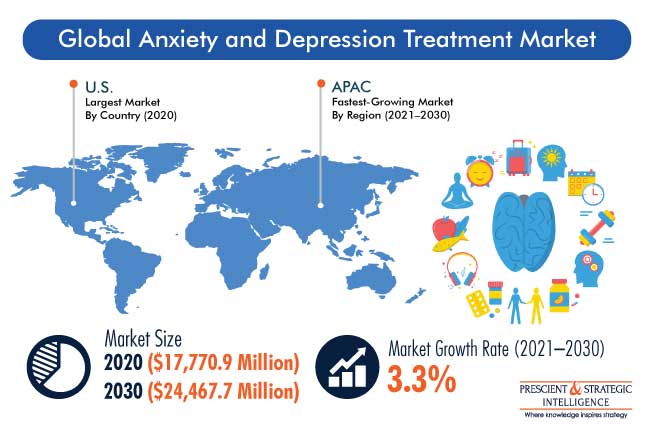 Global Anxiety and Depression Treatment Market

U.S.
Largest Market
By Country (2020)

APAC
Fastest-Growing Market
By Region (2021–2030)

Market Size
2020 ($17,770.9 Million)
2030 ($24,467.7 Million)

Market Growth Rate (2021–2030)
3.3%

PRESCIENT & STRATEGIC INTELLIGENCE
Where knowledge inspires strategy